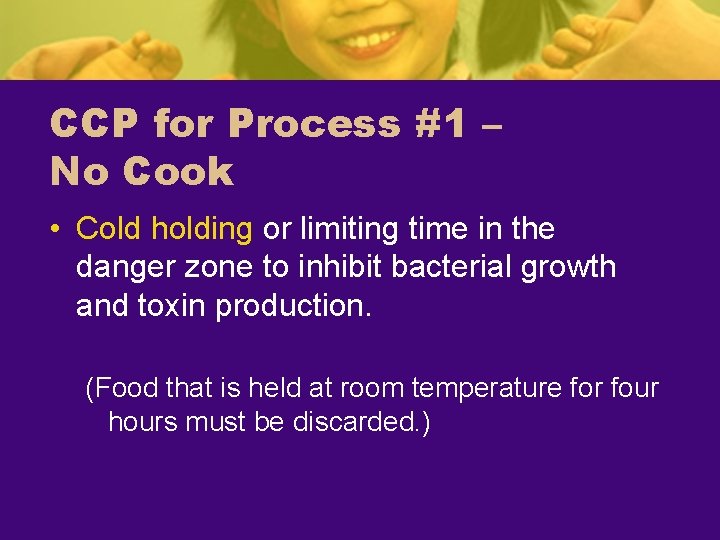 CCP for Process #1 – No Cook

• Cold holding or limiting time in the danger zone to inhibit bacterial growth and toxin production.

(Food that is held at room temperature for four hours must be discarded.)